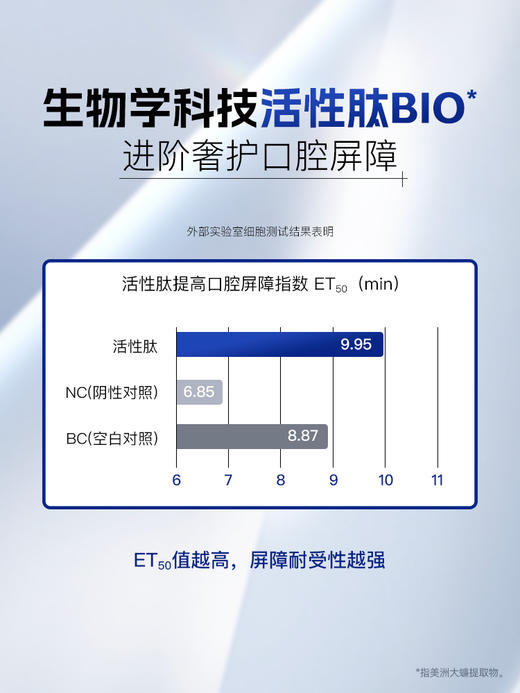 生物学科技活性肽BIO*
进阶奢护口腔屏障

外部实验室细胞测试结果表明

活性肽提高口腔屏障指数 $ET_{50}$（min）

活性肽 9.95
NC(阴性对照) 6.85
BC(空白对照) 8.87

6 7 8 9 10 11

$ET_{50}$值越高，屏障耐受性越强

*指美洲大蠊提取物。